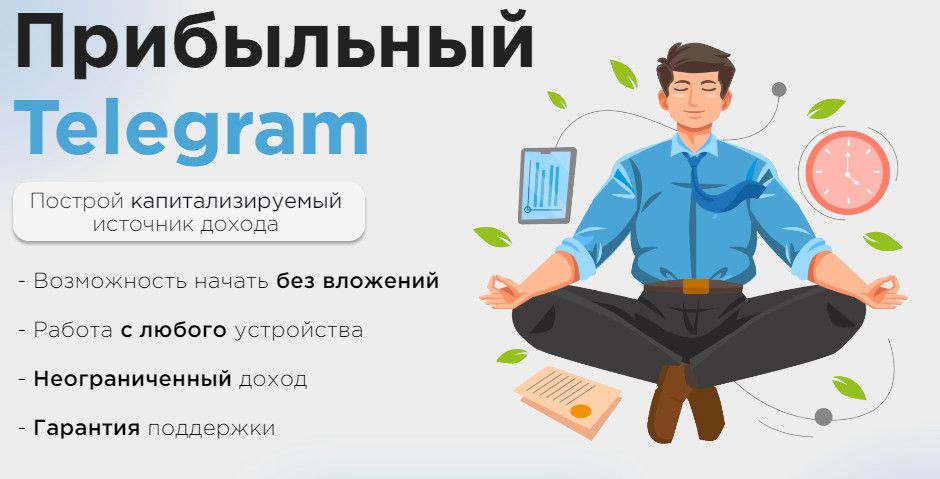 Прибыльный Telegram

Построй капитализируемый источник дохода

- Возможность начать без вложений

- Работа с любого устройства

- Неограниченный доход

- Гарантия поддержки